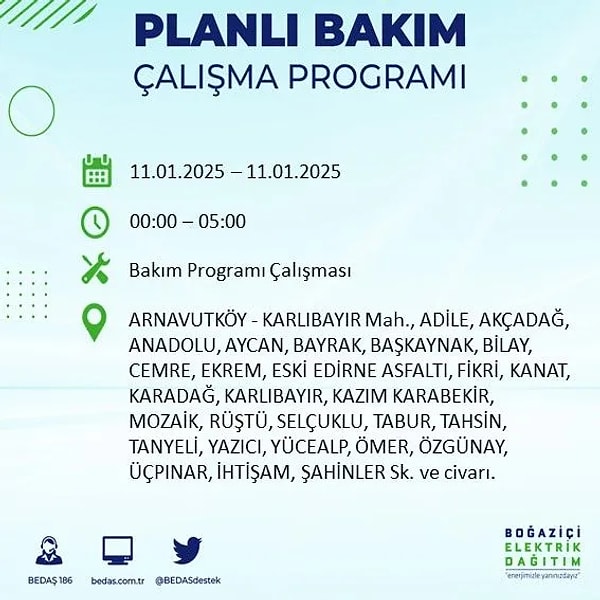 PLANLI BAKIM
ÇALIŞMA PROGRAMI

11.01.2025 – 11.01.2025

00:00 – 05:00

Bakım Programı Çalışması

ARNAVUTKÖY - KARLIBAYIR Mah., ADİLE, AKÇADAĞ, ANADOLU, AYCAN, BAYRAK, BAŞKAYNAK, BİLAY, CEMRE, EKREM, ESKİ EDİRNE ASFALTI, FİKRİ, KANAT, KARADAĞ, KARLIBAYIR, KAZIM KARABEKİR, MOZAİK, RÜŞTÜ, SELÇUKLU, TABUR, TAHSİN, TANYELİ, YAZICI, YÜCEALP, ÖMER, ÖZGÜNAY, ÜÇPINAR, İHTİŞAM, ŞAHİNLER Sk. ve civarı.

BEDAŞ 186
bedas.com.tr
@BEDASdestek

BOĞAZİÇİ
ELEKTRİK
DAĞITIM
"enerjimizle yanınızdayız"